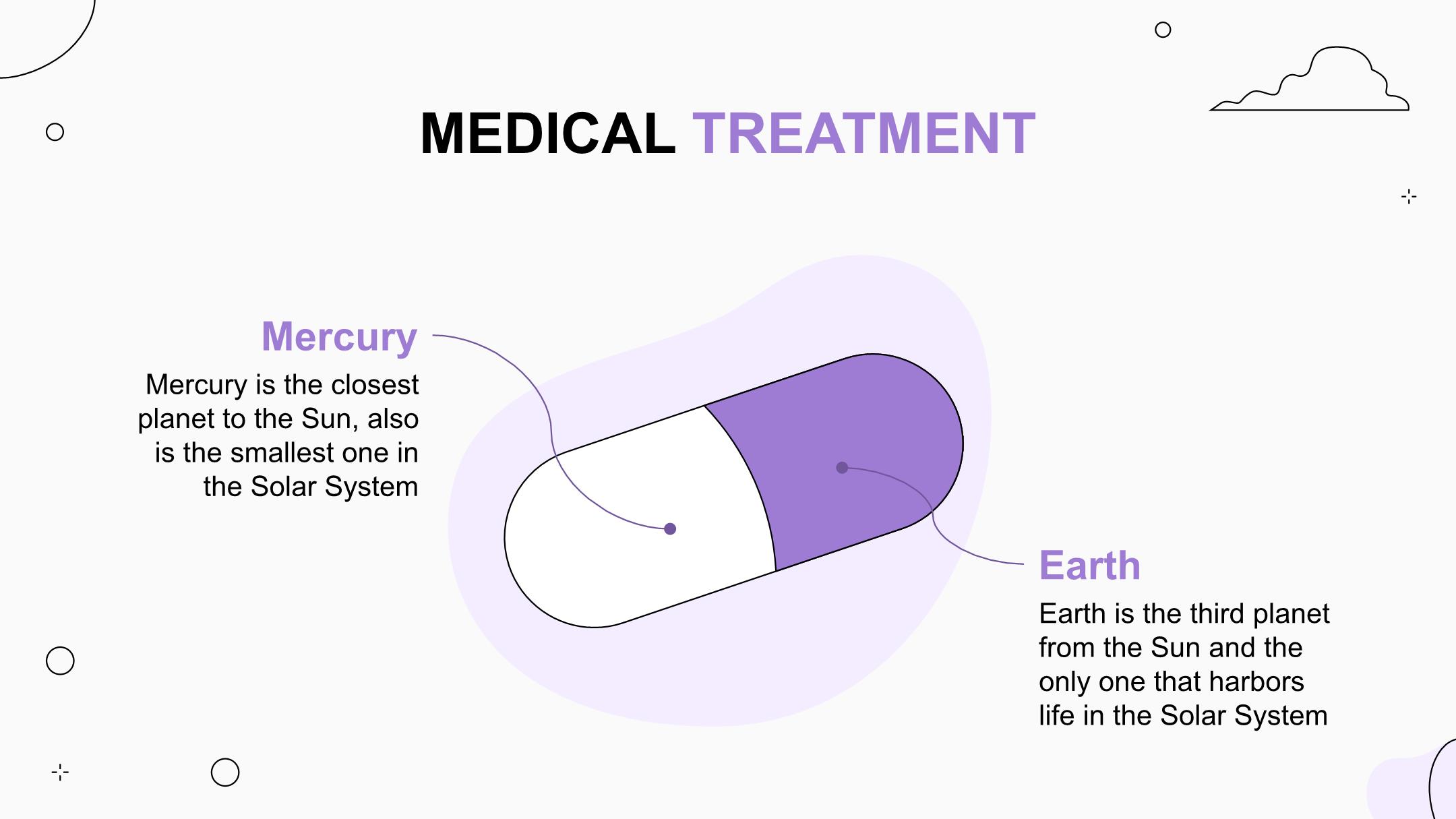 MEDICAL TREATMENT

Mercury

Mercury is the closest planet to the Sun, also is the smallest one in the Solar System

Earth

Earth is the third planet from the Sun and the only one that harbors life in the Solar System